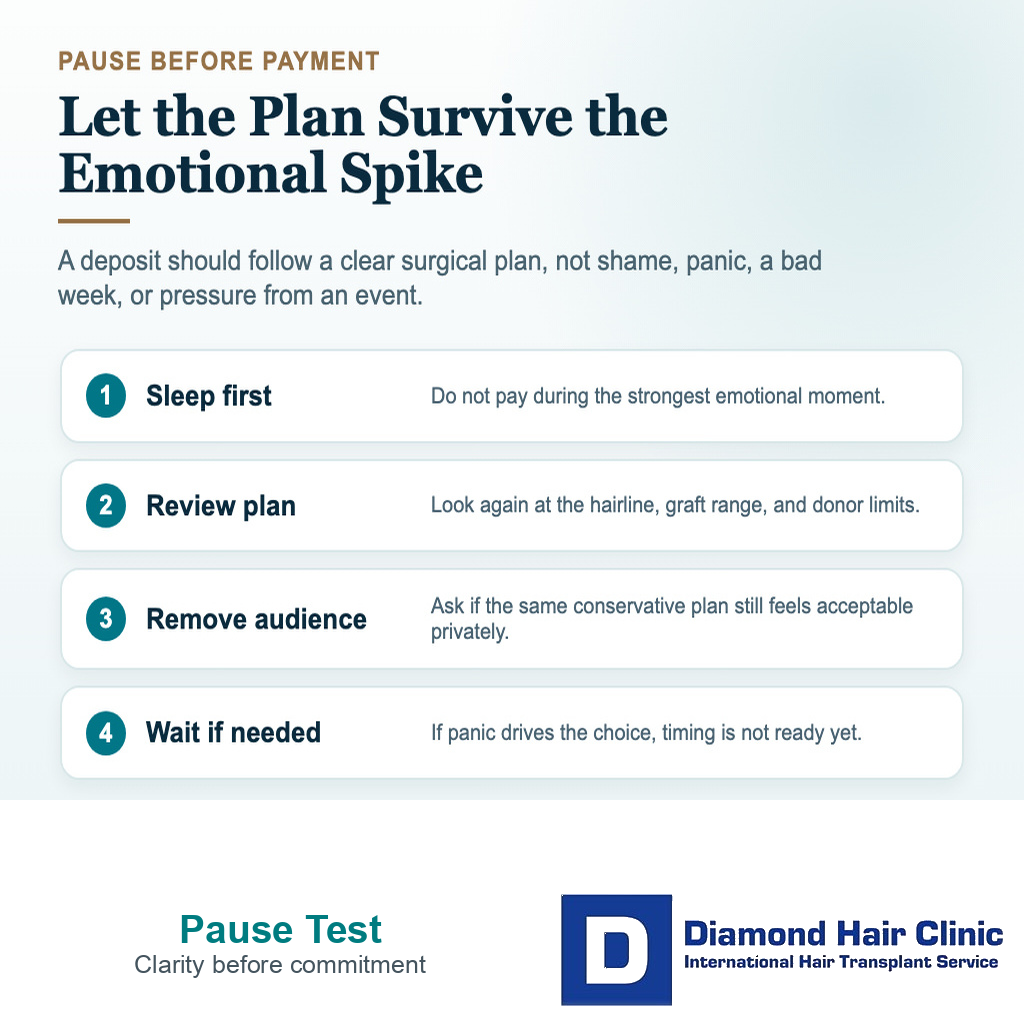 PAUSE BEFORE PAYMENT

Let the Plan Survive the Emotional Spike

A deposit should follow a clear surgical plan, not shame, panic, a bad week, or pressure from an event.

1 Sleep first
Do not pay during the strongest emotional moment.

2 Review plan
Look again at the hairline, graft range, and donor limits.

3 Remove audience
Ask if the same conservative plan still feels acceptable privately.

4 Wait if needed
If panic drives the choice, timing is not ready yet.

Pause Test
Clarity before commitment

D
Diamond Hair Clinic
International Hair Transplant Service